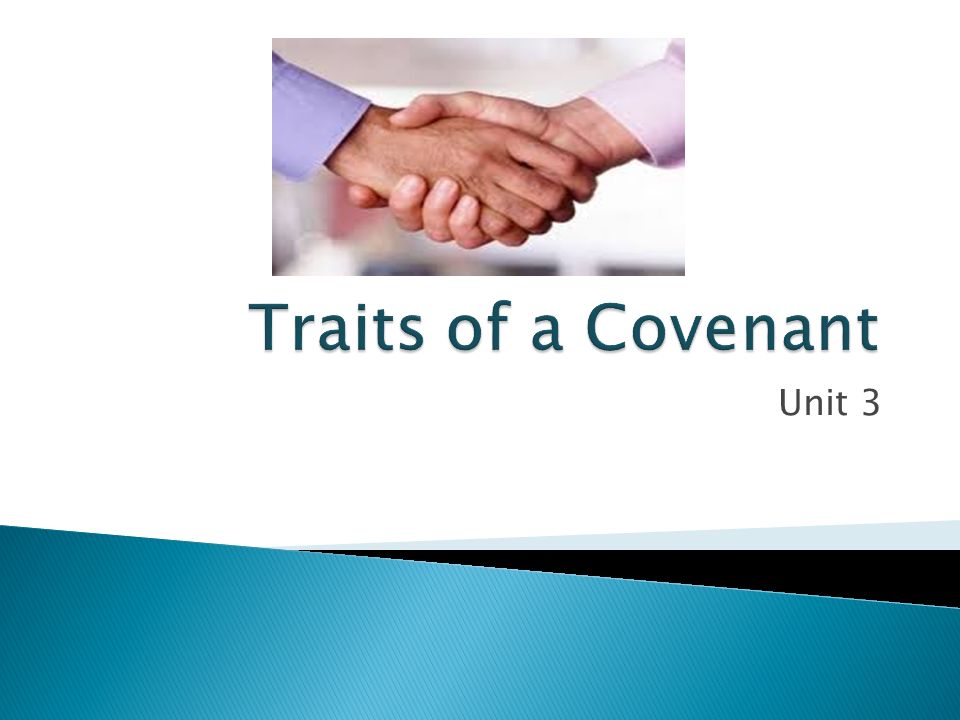 Traits of a Covenant

Unit 3